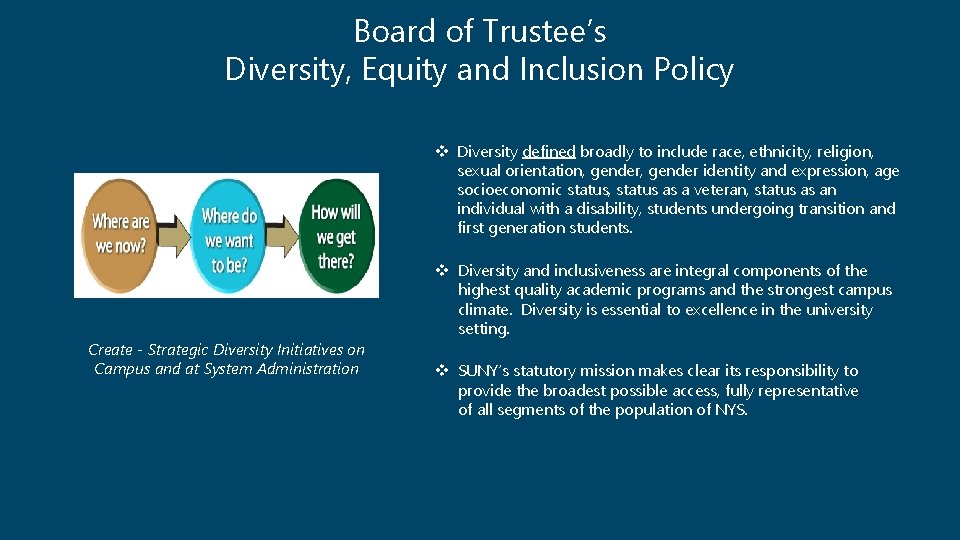 Board of Trustee's
Diversity, Equity and Inclusion Policy

Where are we now?

Where do we want to be?

How will we get there?

Create - Strategic Diversity Initiatives on Campus and at System Administration

❖ Diversity defined broadly to include race, ethnicity, religion, sexual orientation, gender, gender identity and expression, age socioeconomic status, status as a veteran, status as an individual with a disability, students undergoing transition and first generation students.

❖ Diversity and inclusiveness are integral components of the highest quality academic programs and the strongest campus climate. Diversity is essential to excellence in the university setting.

❖ SUNY's statutory mission makes clear its responsibility to provide the broadest possible access, fully representative of all segments of the population of NYS.